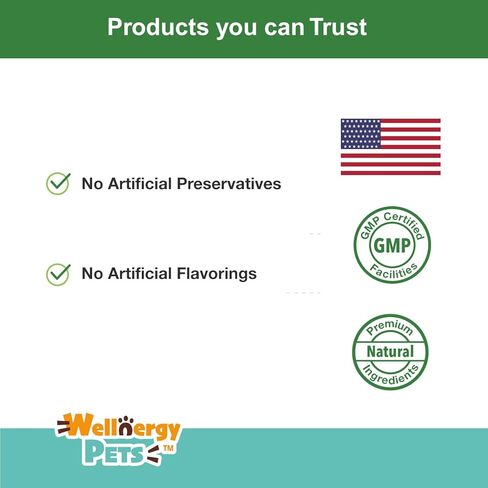 Products you can Trust

No Artificial Preservatives

No Artificial Flavorings

GMP Certified
GMP
Facilities

Premium
Natural
Ingredients

Wellnergy
PETS™